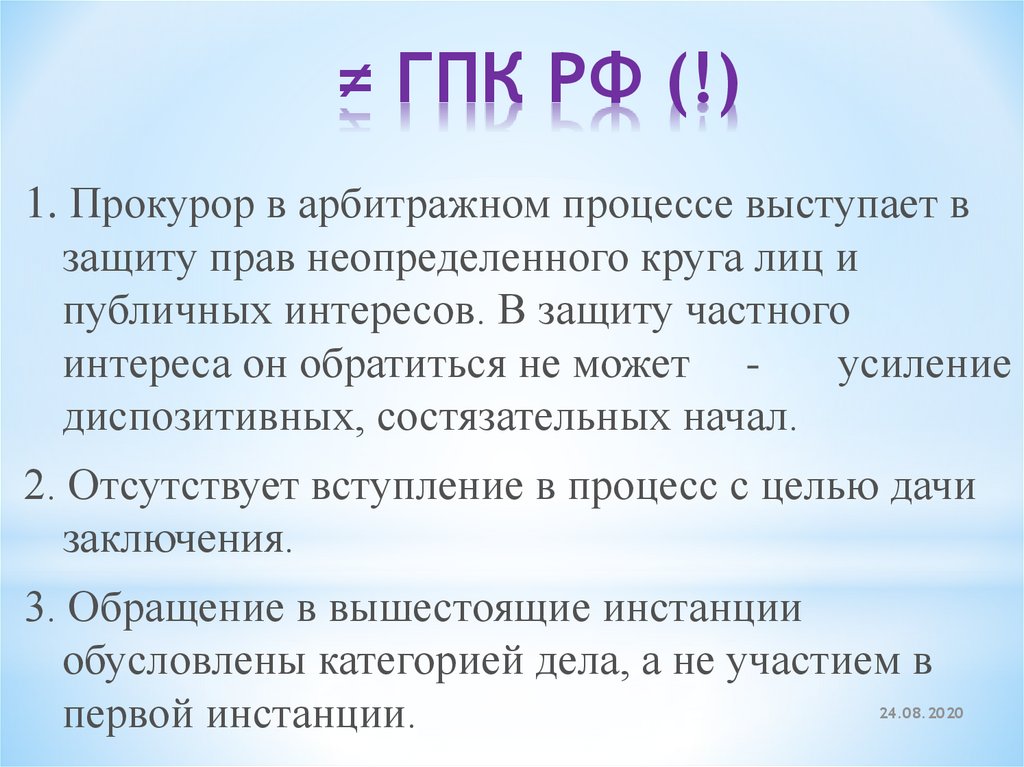 ≠ ГПК РФ (!)

1. Прокурор в арбитражном процессе выступает в защиту прав неопределенного круга лиц и публичных интересов. В защиту частного интереса он обратиться не может - усиление диспозитивных, состязательных начал.

2. Отсутствует вступление в процесс с целью дачи заключения.

3. Обращение в вышестоящие инстанции обусловлены категорией дела, а не участием в первой инстанции.

24.08.2020